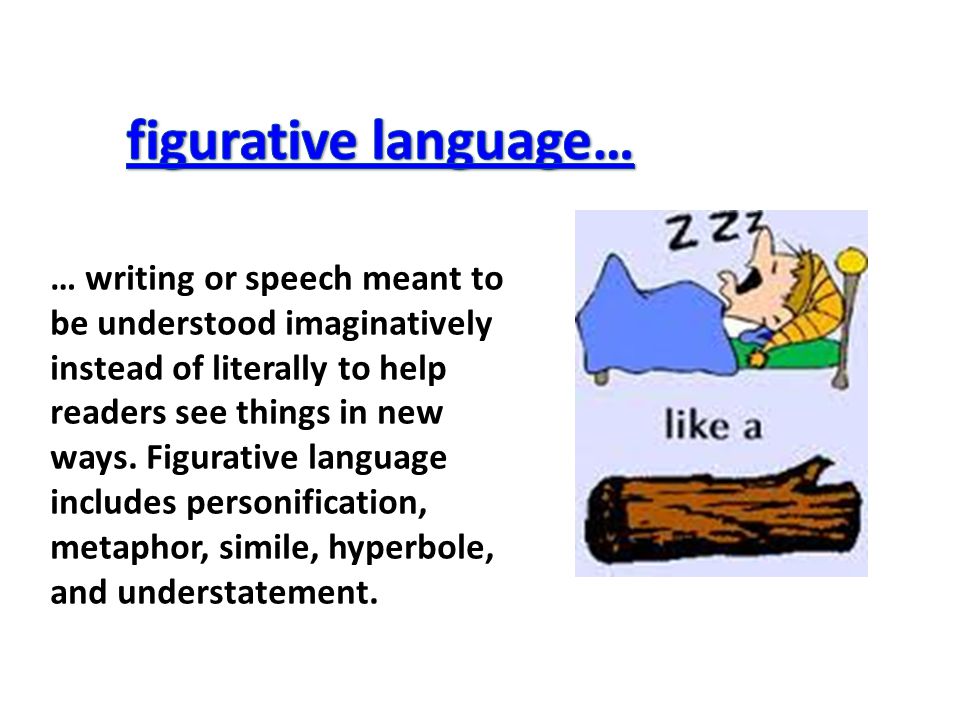 figurative language…

… writing or speech meant to be understood imaginatively instead of literally to help readers see things in new ways. Figurative language includes personification, metaphor, simile, hyperbole, and understatement.

ZZZ

like a